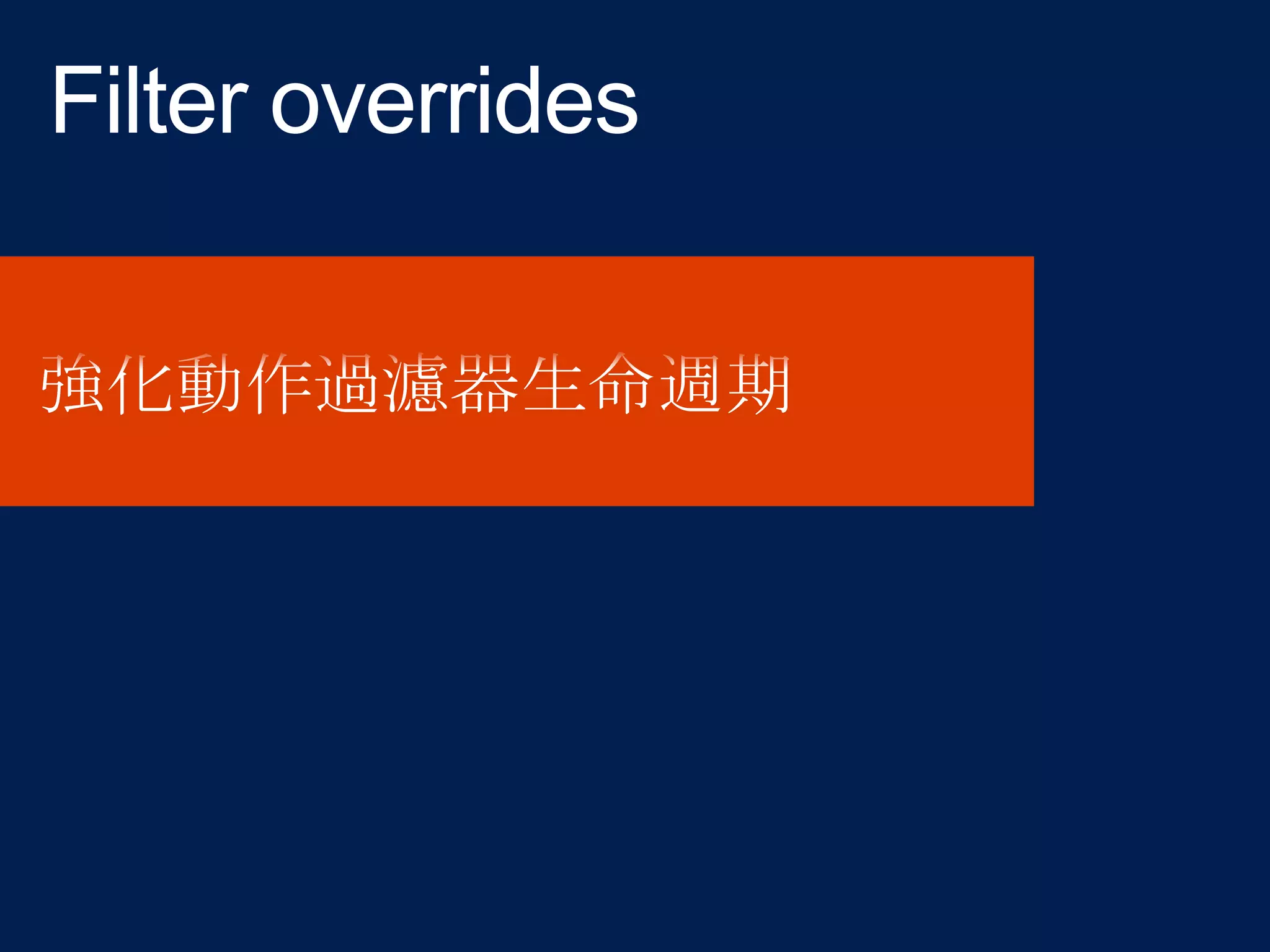 Filter overrides

強化動作過濾器生命週期